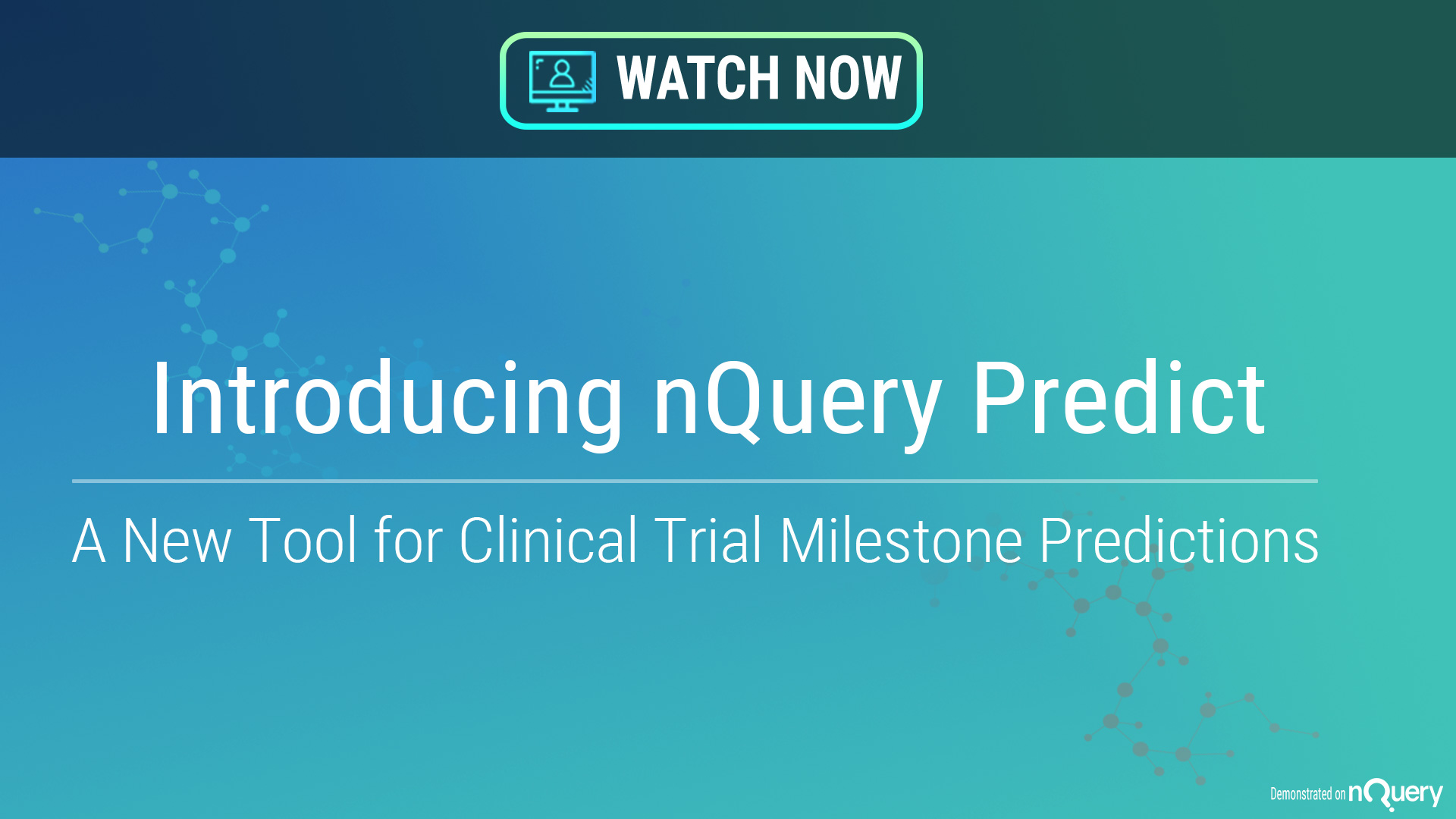 WATCH NOW

Introducing nQuery Predict

A New Tool for Clinical Trial Milestone Predictions

Demonstrated on nQuery